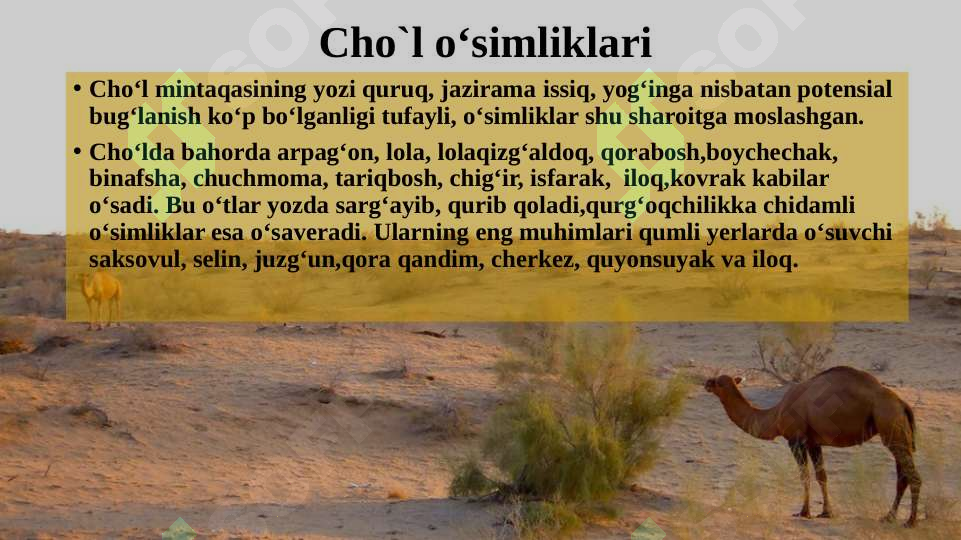 Cho`l o‘simliklari

• Cho‘l mintaqasining yozi quruq, jazirama issiq, yog‘inga nisbatan potensial bug‘lanish ko‘p bo‘lganligi tufayli, o‘simliklar shu sharoitga moslashgan.

• Cho‘lda bahorda arpag‘on, lola, lolaqizg‘aldoq, qorabosh,boychechak, binafsha, chuchmoma, tariqbosh, chig‘ir, isfarak, iloq,kovrak kabilar o‘sadi. Bu o‘tlar yozda sarg‘ayib, qurib qoladi,qurg‘oqchilikka chidamli o‘simliklar esa o‘saveradi. Ularning eng muhimlari qumli yerlarda o‘suvchi saksovul, selin, juzg‘un,qora qandim, cherkez, quyonsuyak va iloq.